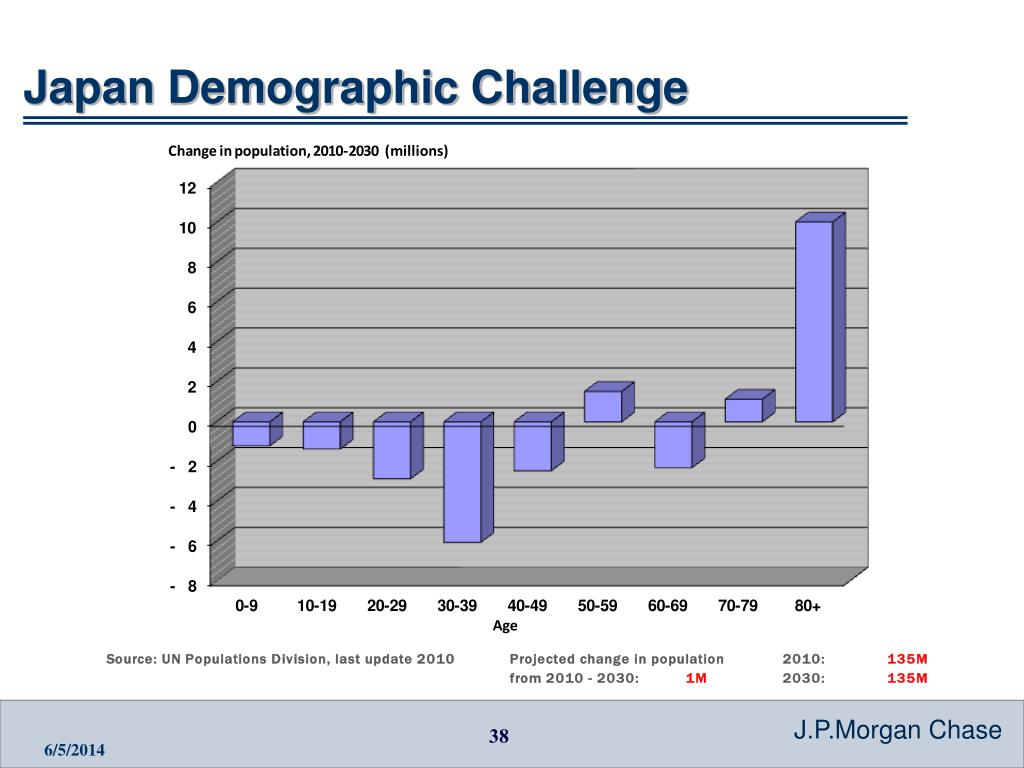 Japan Demographic Challenge

Change in population, 2010-2030 (millions)

12
10
8
6
4
2
0
- 2
- 4
- 6
- 8

0-9 10-19 20-29 30-39 40-49 50-59 60-69 70-79 80+

Age

Source: UN Populations Division, last update 2010

Projected change in population from 2010 - 2030: 1M

2010: 135M
2030: 135M

6/5/2014

38

J.P.Morgan Chase